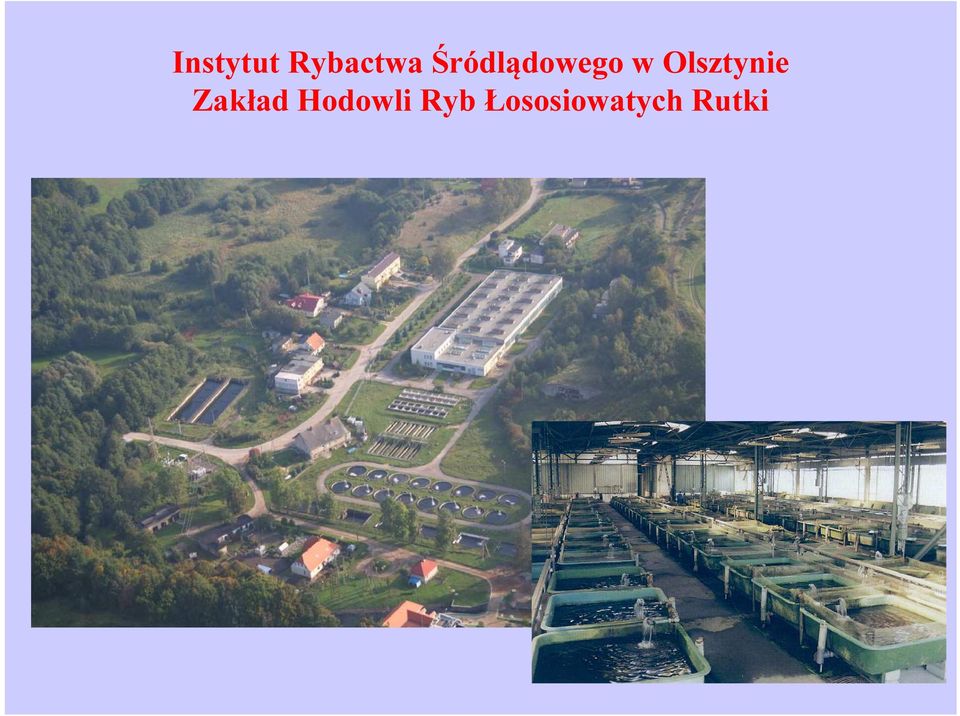 Instytut Rybactwa Śródlądowego w Olsztynie
Zakład Hodowli Ryb Łososiowatych Rutki